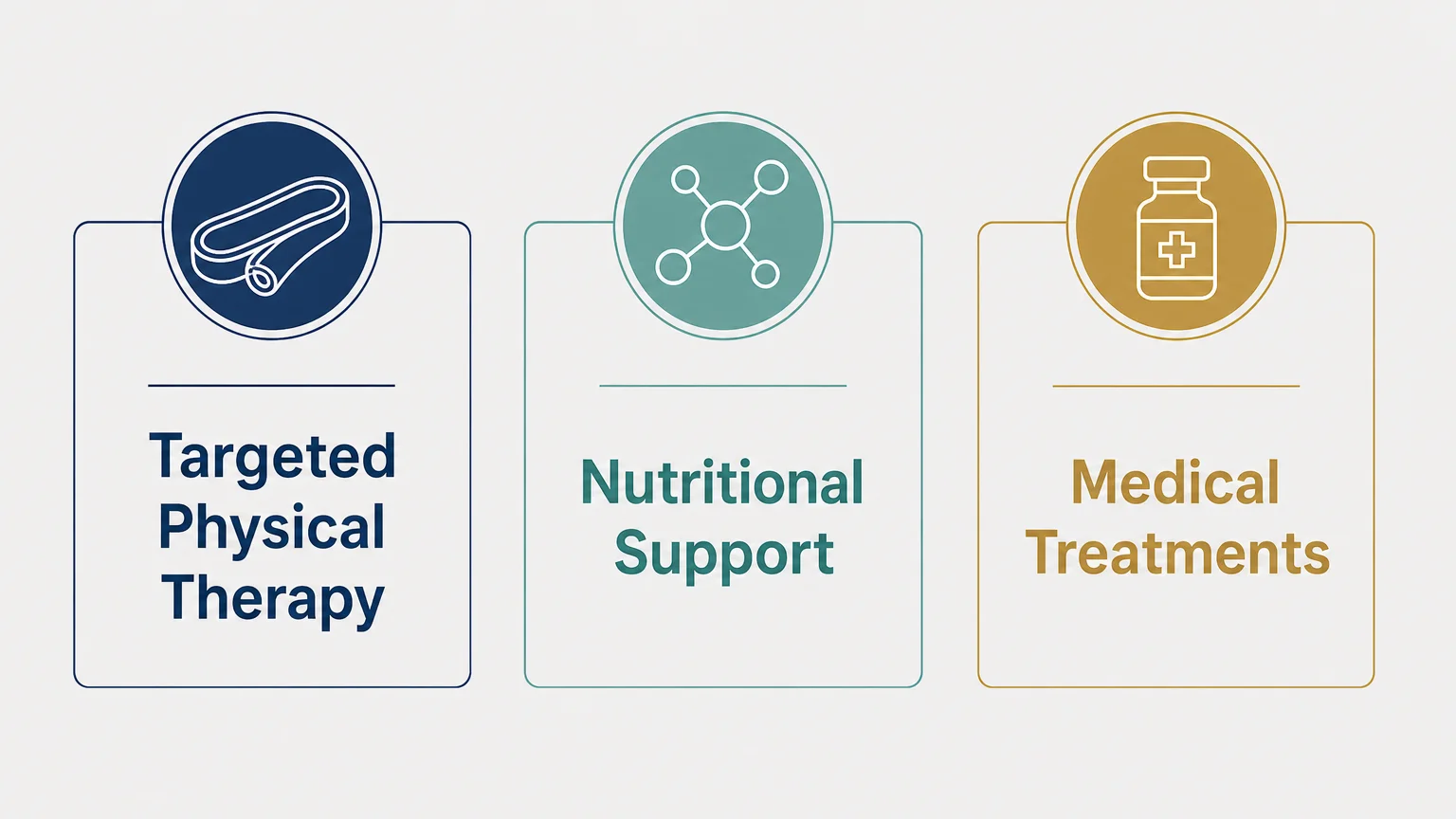 Targeted Physical Therapy

Nutritional Support

Medical Treatments